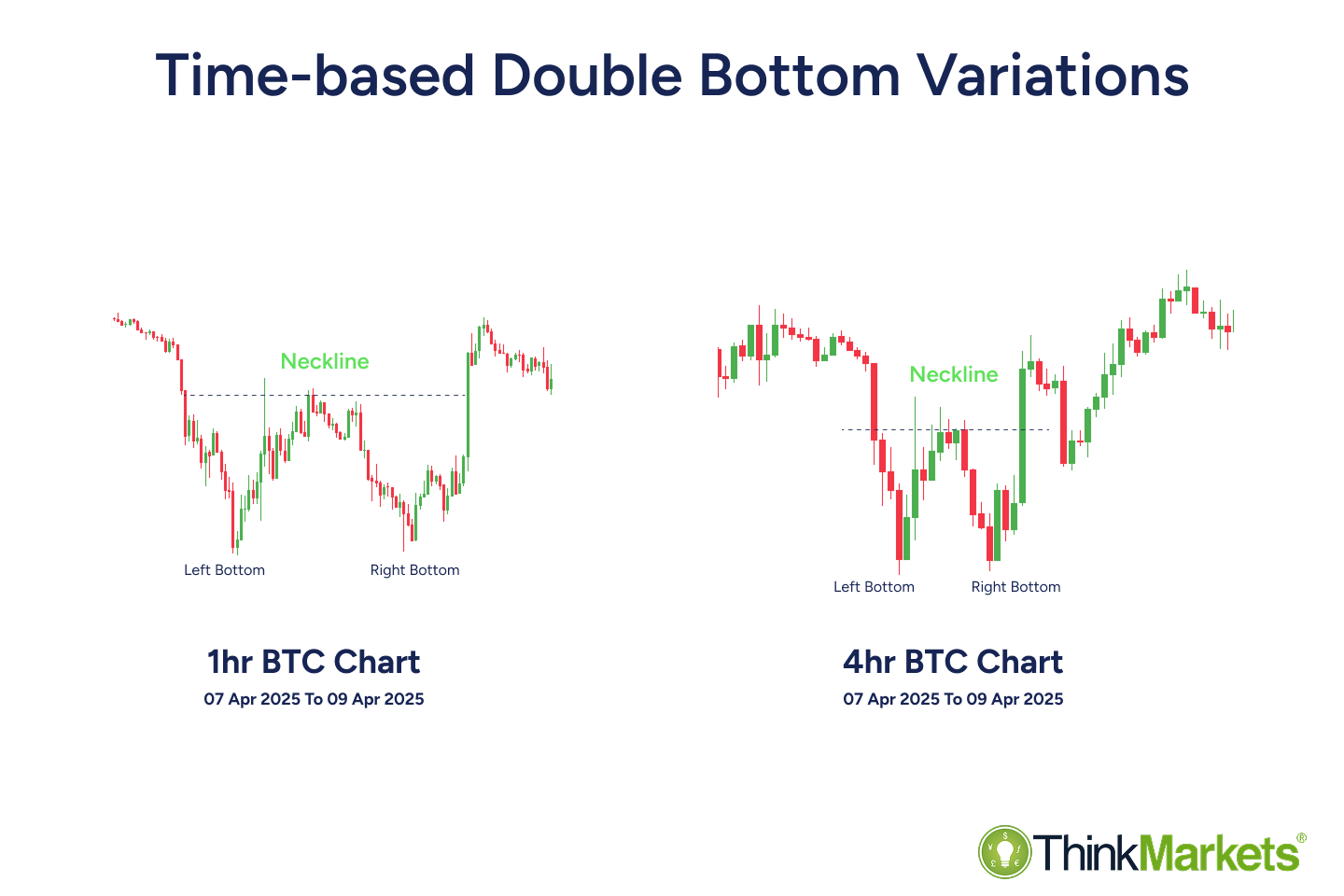 Time-based Double Bottom Variations

Neckline

Left Bottom

Right Bottom

1hr BTC Chart

07 Apr 2025 To 09 Apr 2025

Neckline

Left Bottom

Right Bottom

4hr BTC Chart

07 Apr 2025 To 09 Apr 2025

ThinkMarkets®